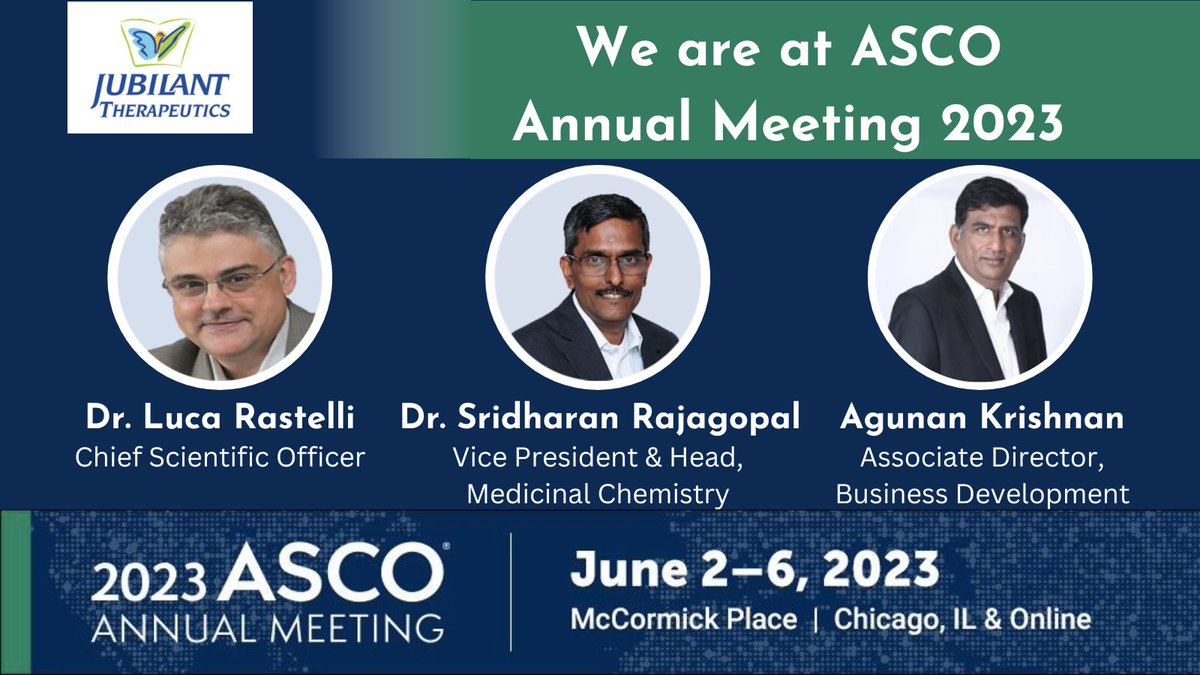 JUBILANT THERAPEUTICS

We are at ASCO Annual Meeting 2023

Dr. Luca Rastelli
Chief Scientific Officer

Dr. Sridharan Rajagopal
Vice President & Head, Medicinal Chemistry

Agunan Krishnan
Associate Director, Business Development

2023 ASCO® ANNUAL MEETING

June 2–6, 2023
McCormick Place | Chicago, IL & Online